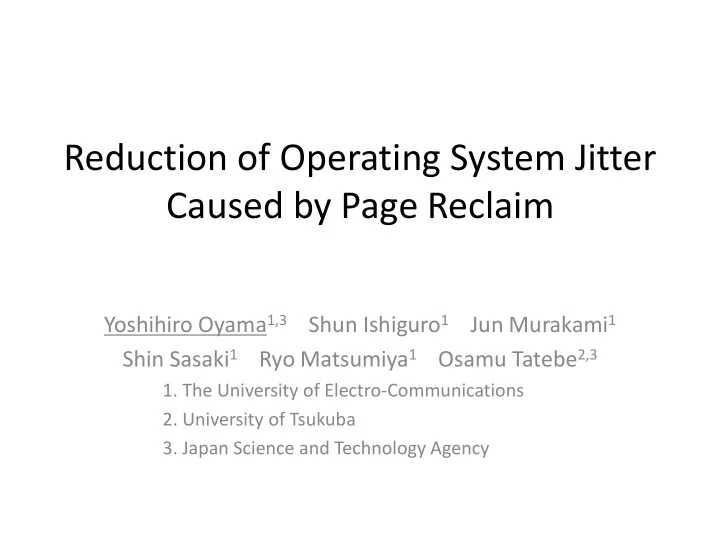 Reduction of Operating System Jitter Caused by Page Reclaim

Yoshihiro Oyama$^{1,3}$ Shun Ishiguro$^{1}$ Jun Murakami$^{1}$ Shin Sasaki$^{1}$ Ryo Matsumiya$^{1}$ Osamu Tatebe$^{2,3}$

1. The University of Electro-Communications
2. University of Tsukuba
3. Japan Science and Technology Agency